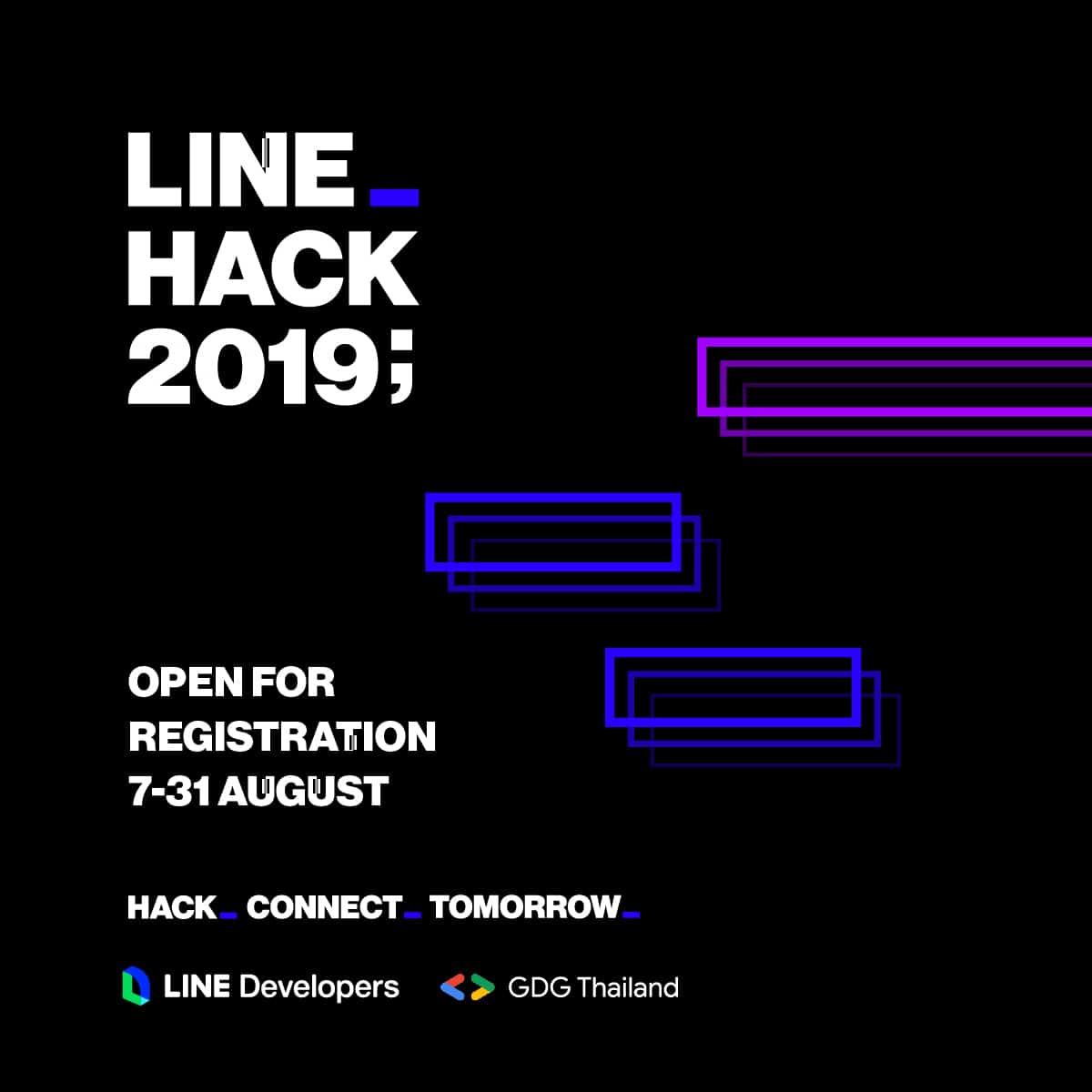 LINE_
HACK
2019;

OPEN FOR
REGISTRATION
7-31 AUGUST

HACK_ CONNECT_ TOMORROW_

LINE Developers GDG Thailand